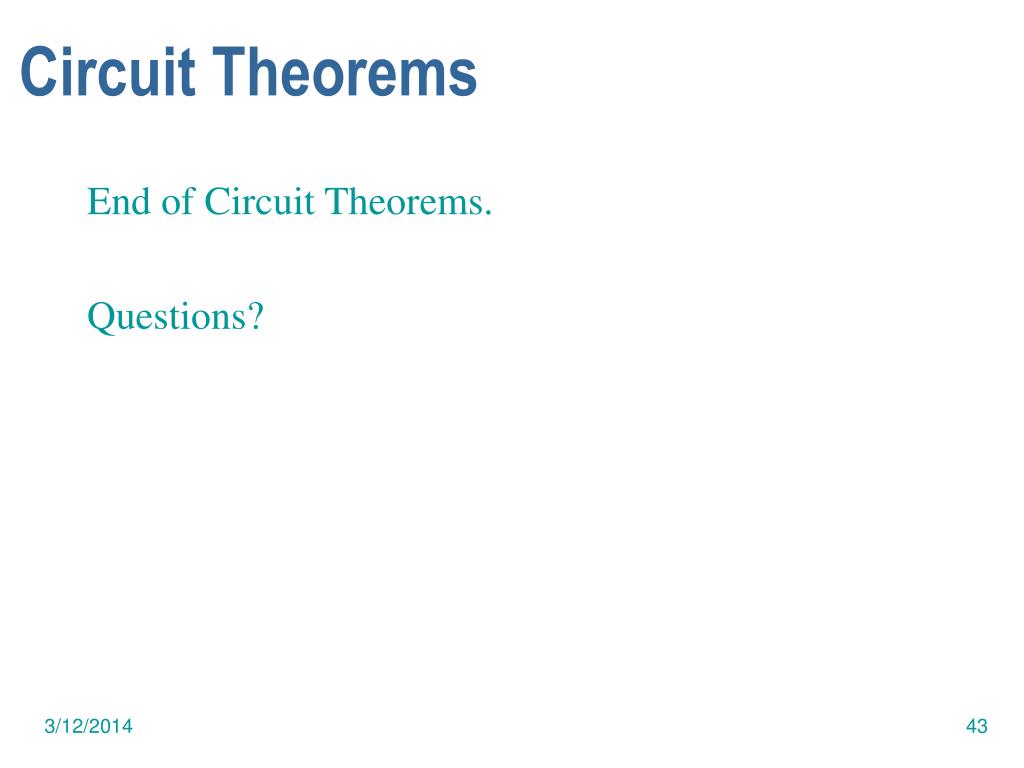 Circuit Theorems

End of Circuit Theorems.

Questions?

3/12/2014

43